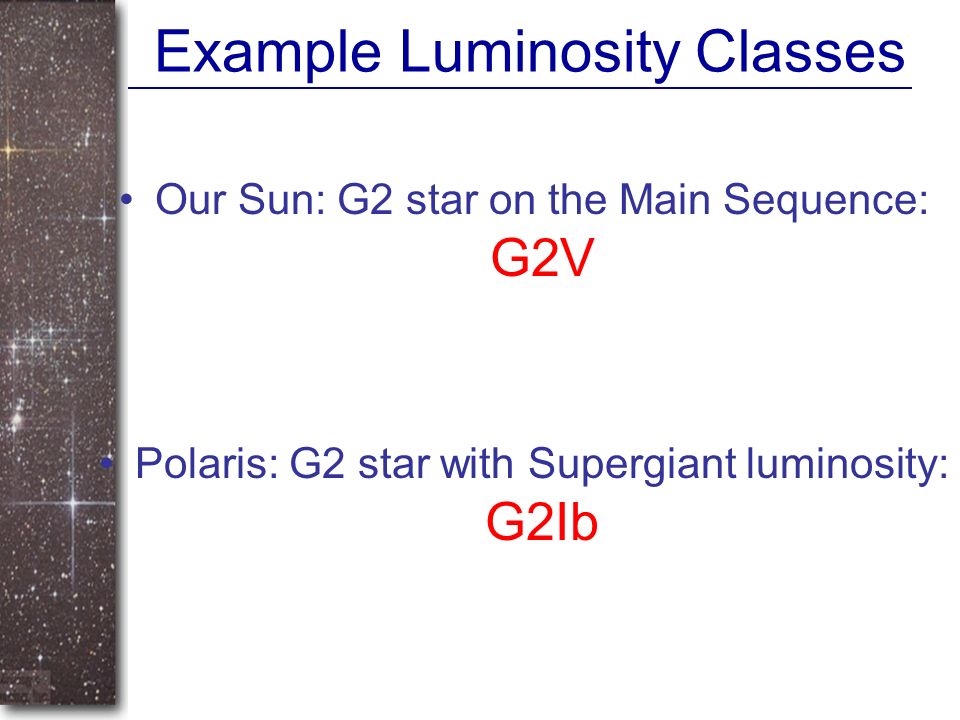 Example Luminosity Classes

• Our Sun: G2 star on the Main Sequence:
G2V

• Polaris: G2 star with Supergiant luminosity:
G2Ib